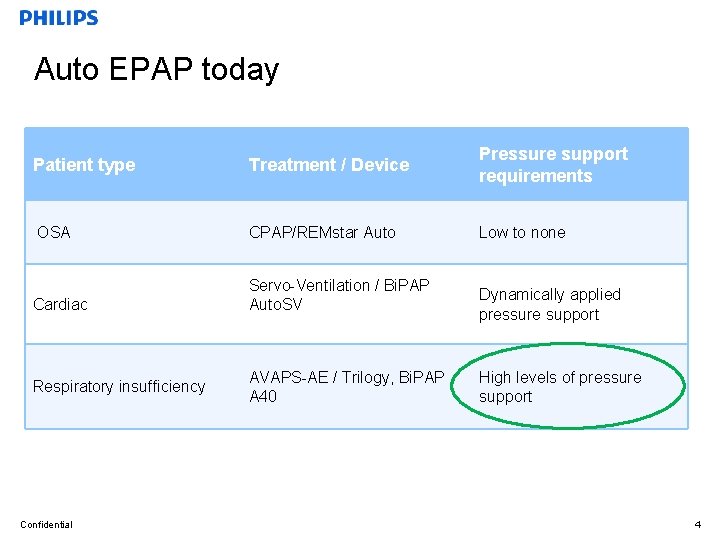 PHILIPS

Auto EPAP today

| Patient type | Treatment / Device | Pressure support requirements |
|---|---|---|
| OSA | CPAP/REMstar Auto | Low to none |
| Cardiac | Servo-Ventilation / BiPAP AutoSV | Dynamically applied pressure support |
| Respiratory insufficiency | AVAPS-AE / Trilogy, BiPAP A40 | High levels of pressure support |

Confidential

4